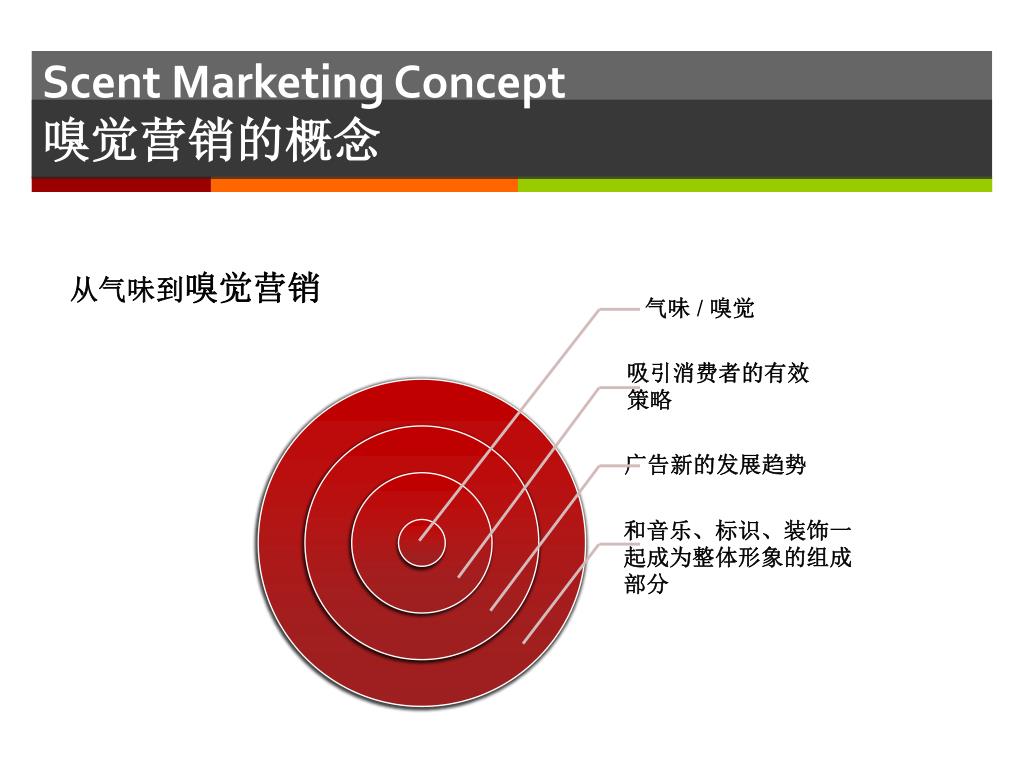 Scent Marketing Concept
嗅觉营销的概念

从气味到嗅觉营销

气味 / 嗅觉

吸引消费者的有效策略

广告新的发展趋势

和音乐、标识、装饰一起成为整体形象的组成部分